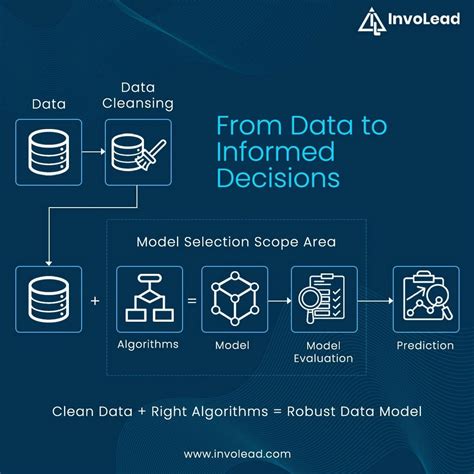 InvoLead

Data

Data Cleansing

From Data to Informed Decisions

Model Selection Scope Area

+

Algorithms

=

Model

Model Evaluation

Prediction

Clean Data + Right Algorithms = Robust Data Model

www.involead.com